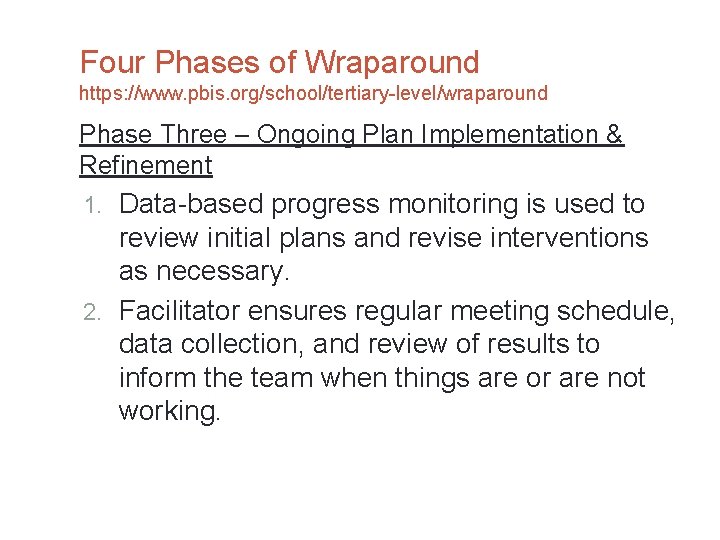 Four Phases of Wraparound
https://www.pbis.org/school/tertiary-level/wraparound

Phase Three – Ongoing Plan Implementation & Refinement

1. Data-based progress monitoring is used to review initial plans and revise interventions as necessary.
2. Facilitator ensures regular meeting schedule, data collection, and review of results to inform the team when things are or are not working.